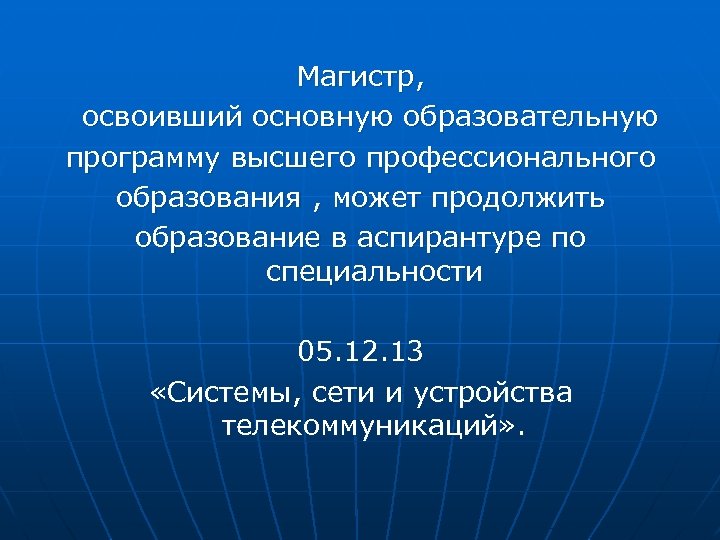 Магистр,
освоивший основную образовательную программу высшего профессионального образования , может продолжить образование в аспирантуре по специальности

05.12.13
«Системы, сети и устройства телекоммуникаций».